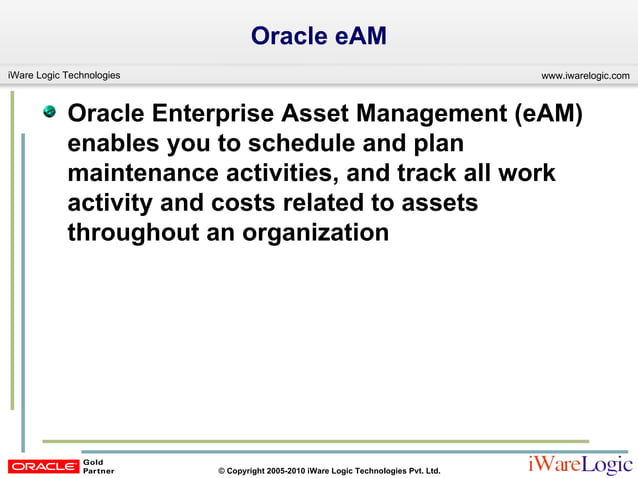 Oracle eAM

iWare Logic Technologies

www.iwarelogic.com

Oracle Enterprise Asset Management (eAM) enables you to schedule and plan maintenance activities, and track all work activity and costs related to assets throughout an organization

ORACLE Gold Partner

© Copyright 2005-2010 iWare Logic Technologies Pvt. Ltd.

iWareLogic